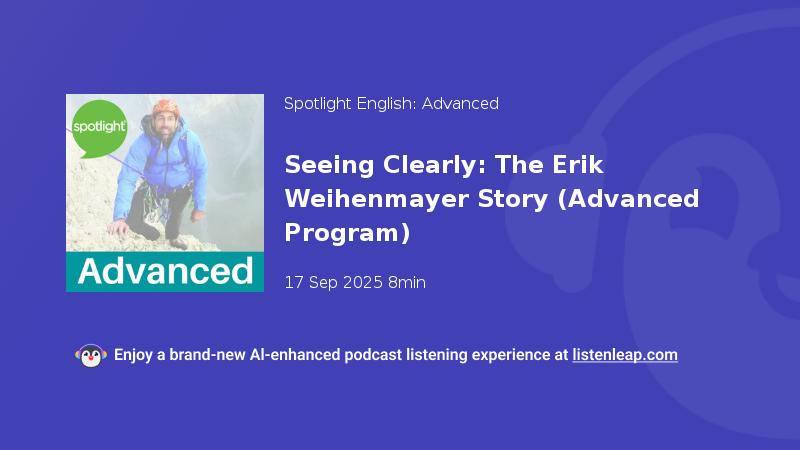 spotlight

Advanced

Spotlight English: Advanced

Seeing Clearly: The Erik Weihenmayer Story (Advanced Program)

17 Sep 2025 8min

Enjoy a brand-new AI-enhanced podcast listening experience at listenleap.com